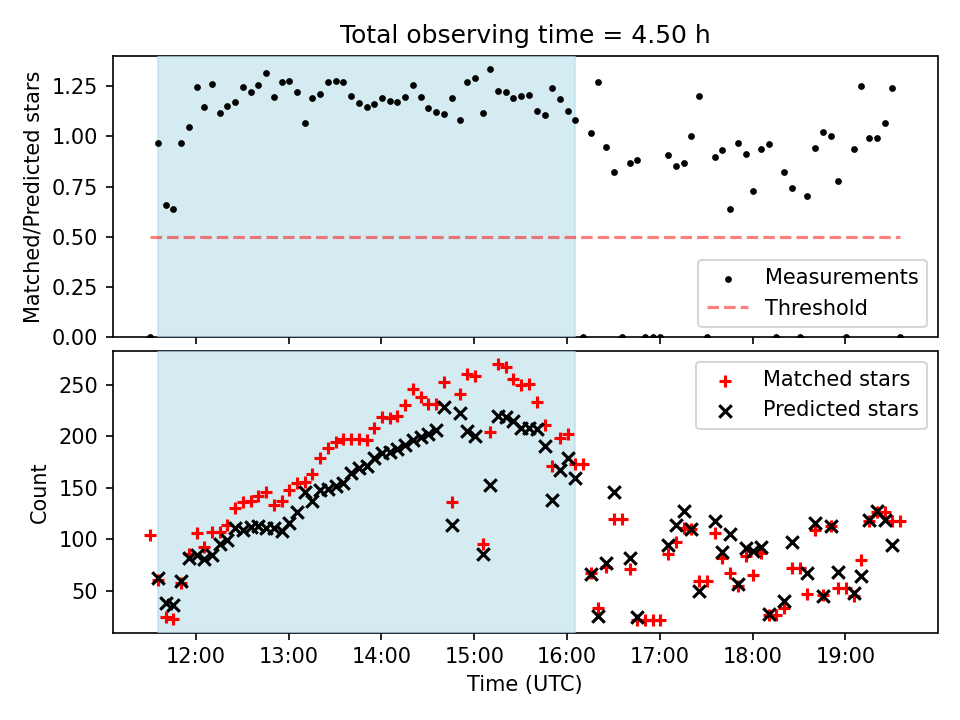 Total observing time = 4.50 h

Matched/Predicted stars

1.25
1.00
0.75
0.50
0.25
0.00

Measurements
Threshold

Count

250
200
150
100
50

Matched stars
Predicted stars

12:00
13:00
14:00
15:00
16:00
17:00
18:00
19:00

Time (UTC)